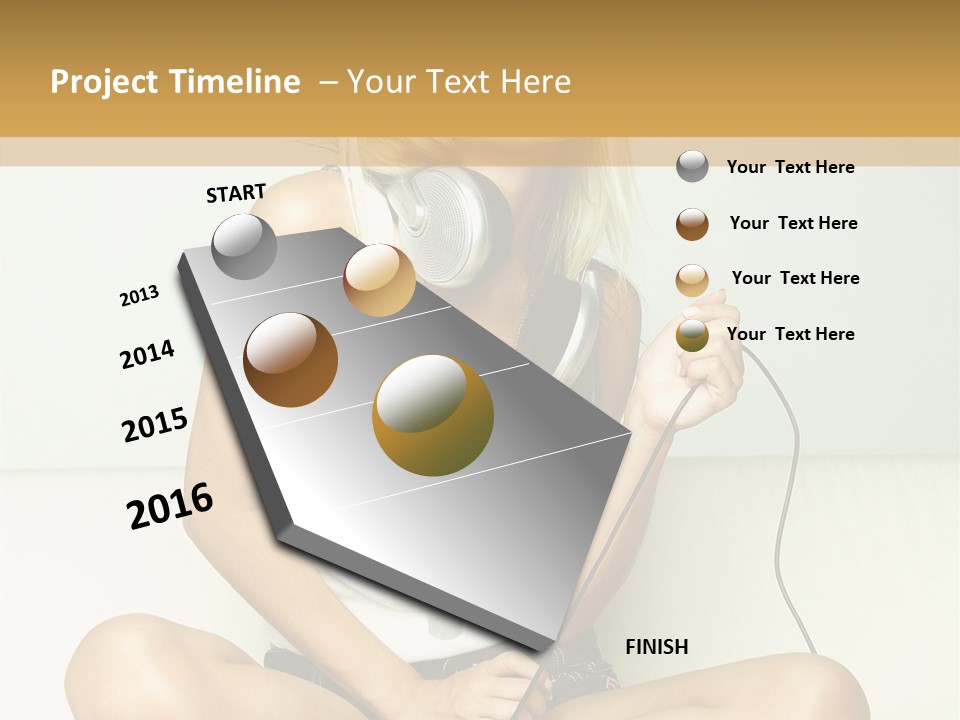 Project Timeline – Your Text Here

START

2013

2014

2015

2016

FINISH

Your Text Here

Your Text Here

Your Text Here

Your Text Here